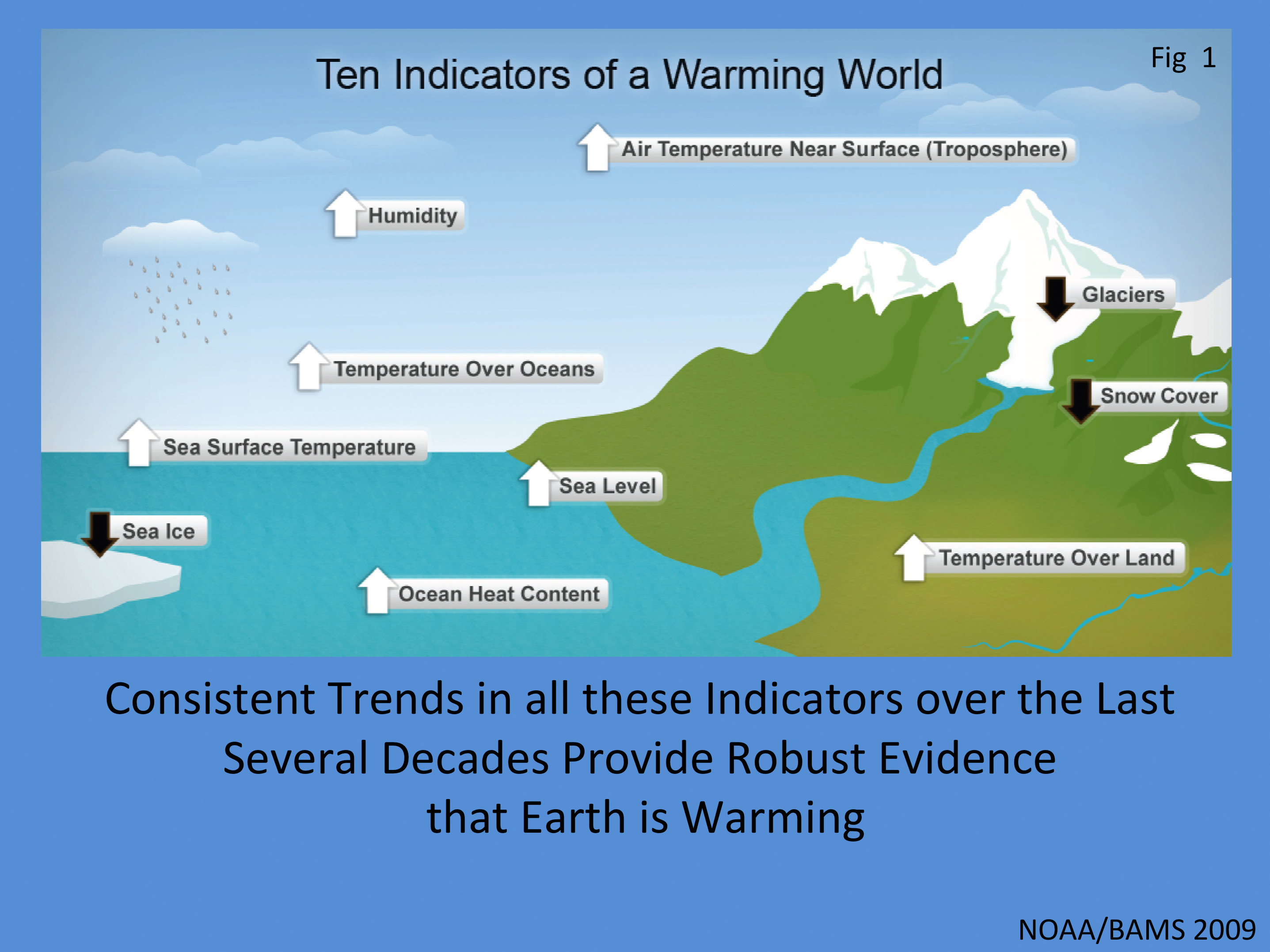 Ten Indicators of a Warming World

Fig 1

Air Temperature Near Surface (Troposphere)

Humidity

Glaciers

Temperature Over Oceans

Snow Cover

Sea Surface Temperature

Sea Level

Sea Ice

Temperature Over Land

Ocean Heat Content

Consistent Trends in all these Indicators over the Last Several Decades Provide Robust Evidence that Earth is Warming

NOAA/BAMS 2009